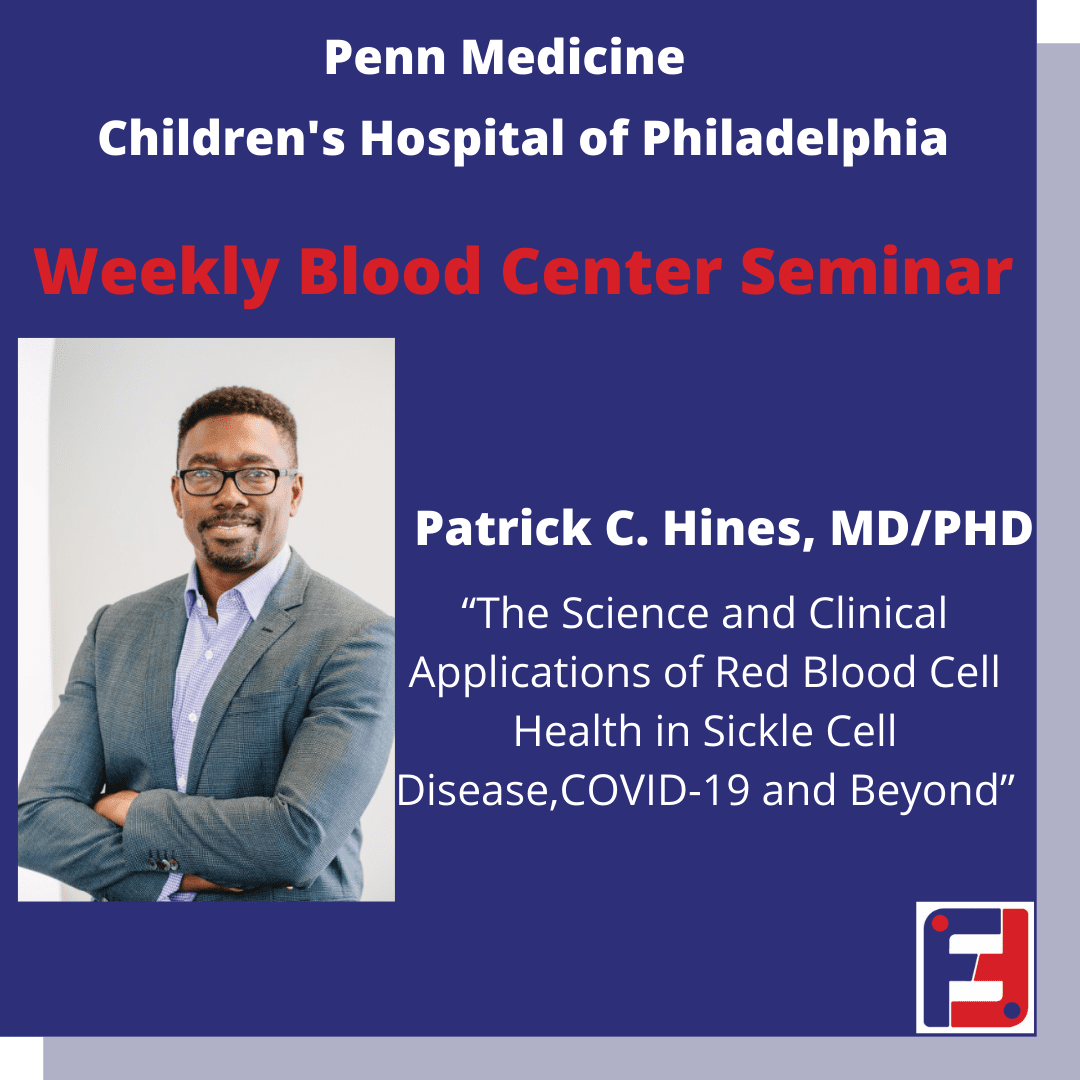 Penn Medicine
Children's Hospital of Philadelphia

Weekly Blood Center Seminar

Patrick C. Hines, MD/PHD

“The Science and Clinical Applications of Red Blood Cell Health in Sickle Cell Disease,COVID-19 and Beyond”